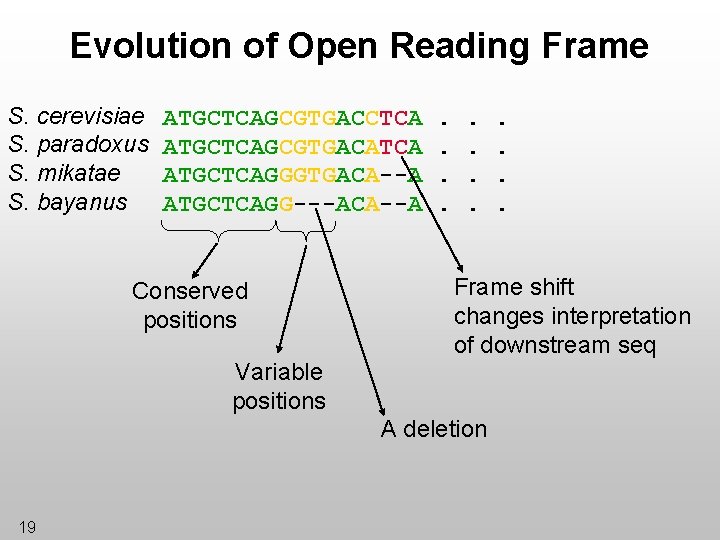 Evolution of Open Reading Frame

S. cerevisiae ATGCTCAGCGTGACCTCA . . .
S. paradoxus ATGCTCAGCGTGACATCA . . .
S. mikatae ATGCTCAGGGTGACA--A . . .
S. bayanus ATGCTCAGG---ACA--A . . .

Conserved positions

Variable positions

A deletion

Frame shift changes interpretation of downstream seq

19